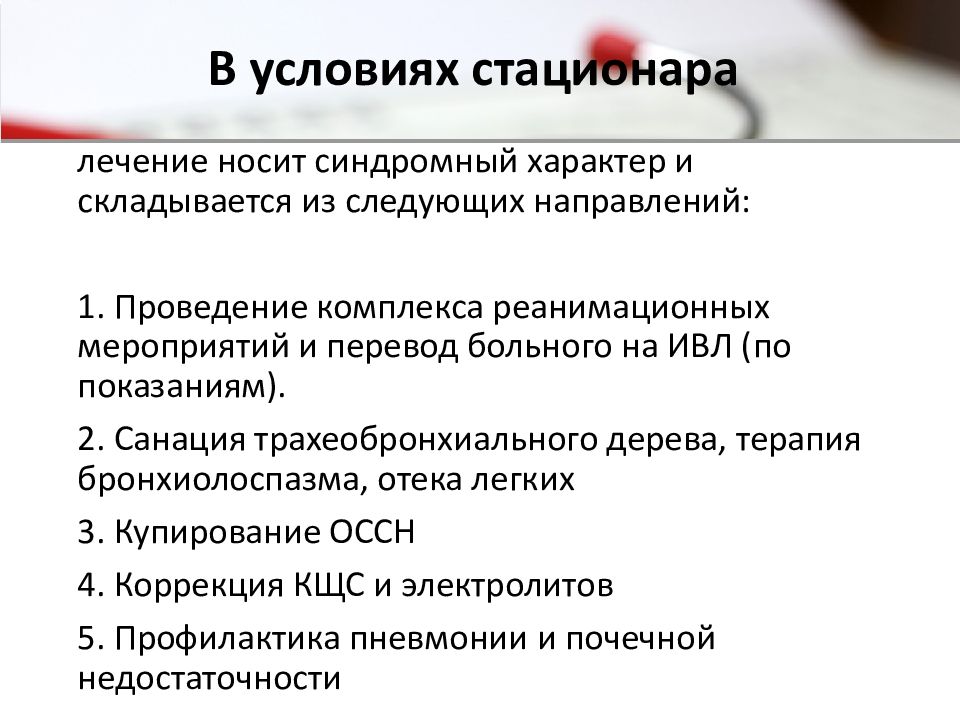 В условиях стационара

лечение носит синдромный характер и складывается из следующих направлений:

1. Проведение комплекса реанимационных мероприятий и перевод больного на ИВЛ (по показаниям).

2. Санация трахеобронхиального дерева, терапия бронхиолоспазма, отека легких

3. Купирование ОССН

4. Коррекция КЩС и электролитов

5. Профилактика пневмонии и почечной недостаточности